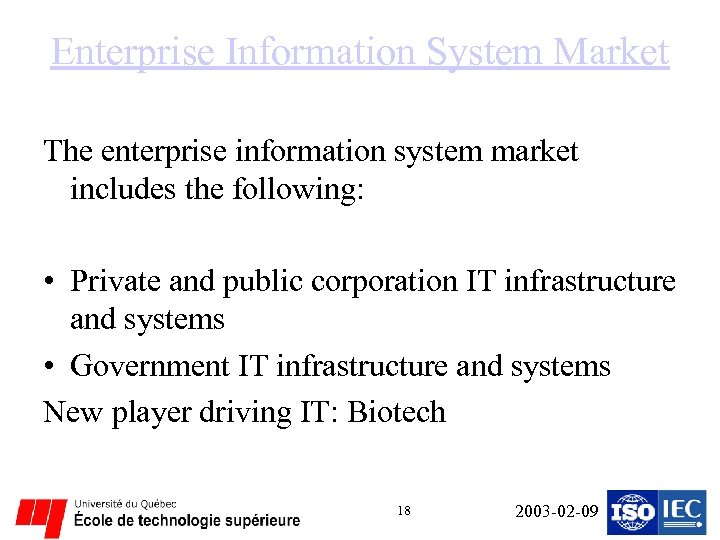 Enterprise Information System Market

The enterprise information system market includes the following:

• Private and public corporation IT infrastructure and systems
• Government IT infrastructure and systems

New player driving IT: Biotech

Université du Québec
École de technologie supérieure

18

2003-02-09

ISO IEC